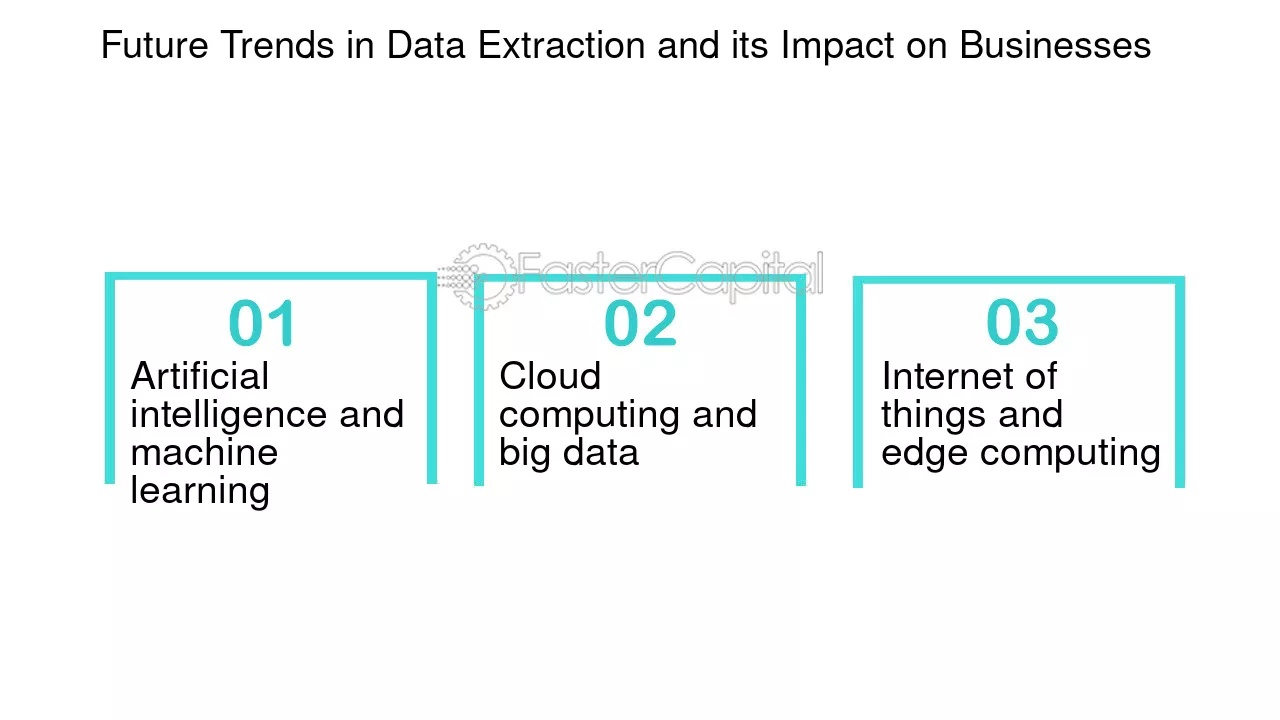 Future Trends in Data Extraction and its Impact on Businesses

FasterCapital

01
Artificial intelligence and machine learning

02
Cloud computing and big data

03
Internet of things and edge computing